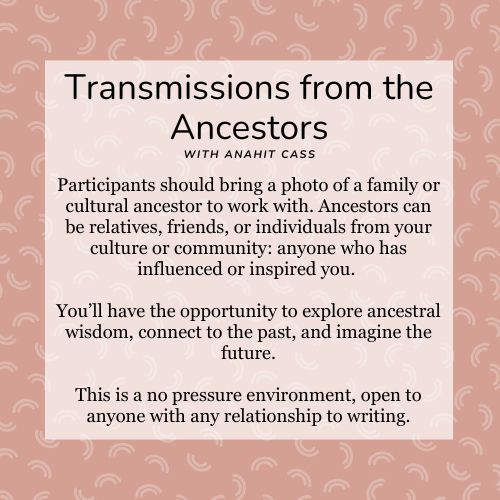 Transmissions from the Ancestors
WITH ANAHIT CASS

Participants should bring a photo of a family or cultural ancestor to work with. Ancestors can be relatives, friends, or individuals from your culture or community: anyone who has influenced or inspired you.

You'll have the opportunity to explore ancestral wisdom, connect to the past, and imagine the future.

This is a no pressure environment, open to anyone with any relationship to writing.